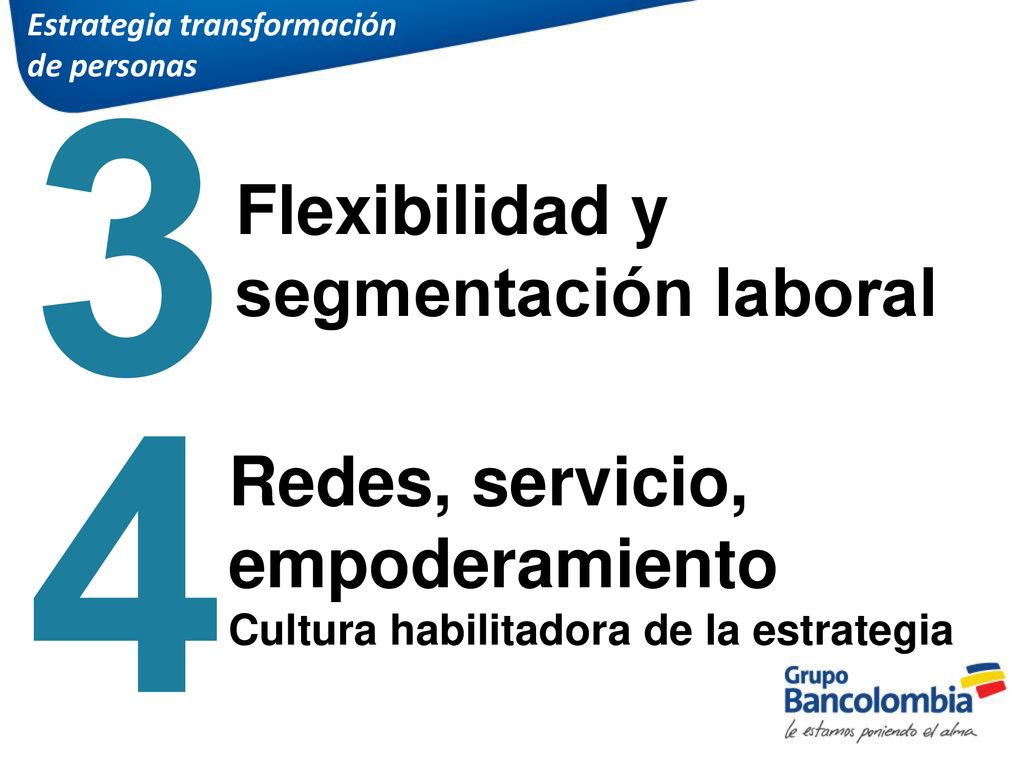 Estrategia transformación de personas

3 Flexibilidad y segmentación laboral

4 Redes, servicio, empoderamiento
Cultura habilitadora de la estrategia

Grupo Bancolombia
le estamos poniendo el alma